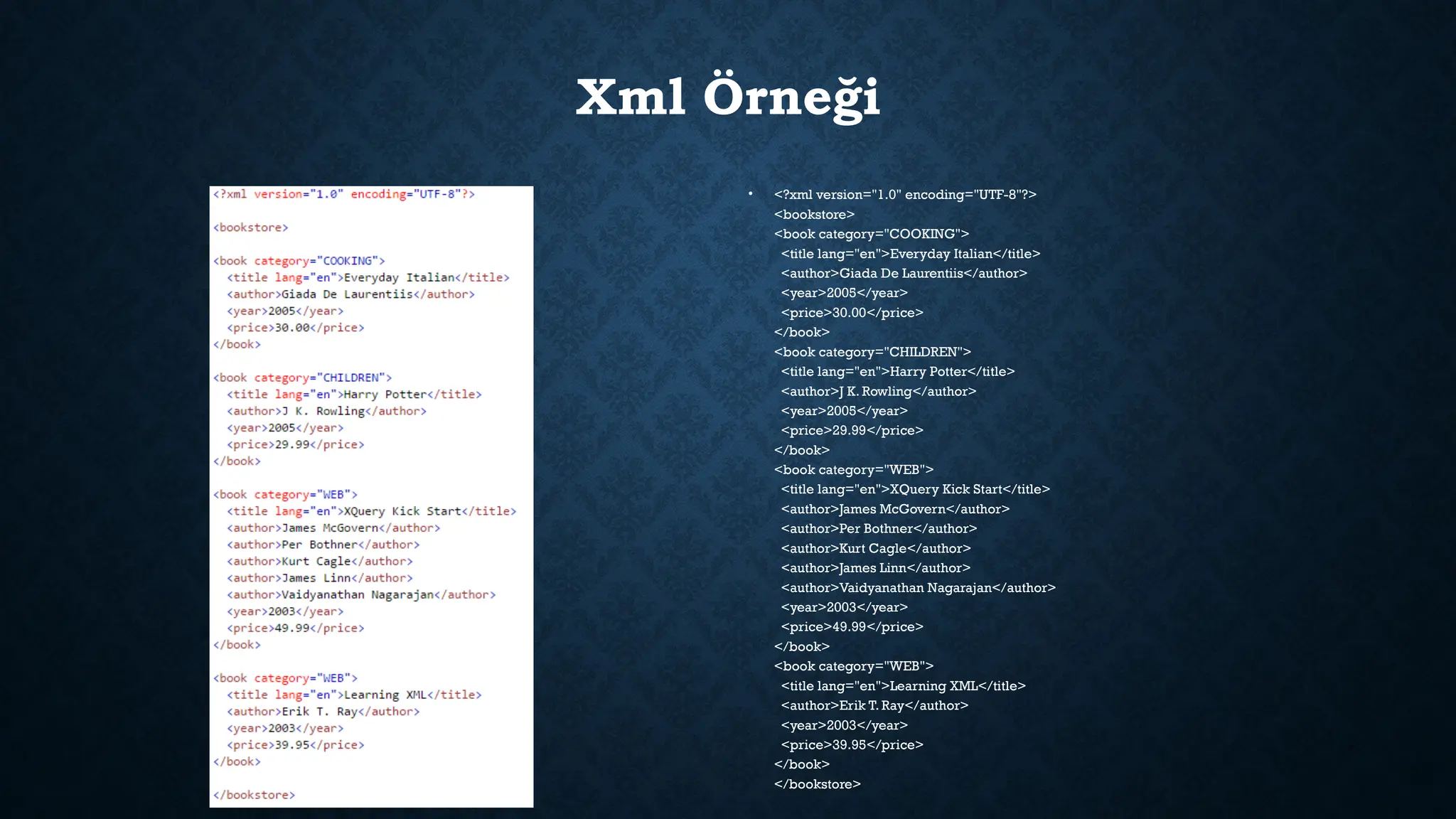 Xml Örneği

<?xml version="1.0" encoding="UTF-8"?>

<bookstore>

<book category="COOKING">
  <title lang="en">Everyday Italian</title>
  <author>Giada De Laurentiis</author>
  <year>2005</year>
  <price>30.00</price>
</book>

<book category="CHILDREN">
  <title lang="en">Harry Potter</title>
  <author>J K. Rowling</author>
  <year>2005</year>
  <price>29.99</price>
</book>

<book category="WEB">
  <title lang="en">XQuery Kick Start</title>
  <author>James McGovern</author>
  <author>Per Bothner</author>
  <author>Kurt Cagle</author>
  <author>James Linn</author>
  <author>Vaidyanathan Nagarajan</author>
  <year>2003</year>
  <price>49.99</price>
</book>

<book category="WEB">
  <title lang="en">Learning XML</title>
  <author>Erik T. Ray</author>
  <year>2003</year>
  <price>39.95</price>
</book>

</bookstore>

• <?xml version="1.0" encoding="UTF-8"?>
<bookstore>
<book category="COOKING">
  <title lang="en">Everyday Italian</title>
  <author>Giada De Laurentiis</author>
  <year>2005</year>
  <price>30.00</price>
</book>
<book category="CHILDREN">
  <title lang="en">Harry Potter</title>
  <author>J K. Rowling</author>
  <year>2005</year>
  <price>29.99</price>
</book>
<book category="WEB">
  <title lang="en">XQuery Kick Start</title>
  <author>James McGovern</author>
  <author>Per Bothner</author>
  <author>Kurt Cagle</author>
  <author>James Linn</author>
  <author>Vaidyanathan Nagarajan</author>
  <year>2003</year>
  <price>49.99</price>
</book>
<book category="WEB">
  <title lang="en">Learning XML</title>
  <author>Erik T. Ray</author>
  <year>2003</year>
  <price>39.95</price>
</book>
</bookstore>